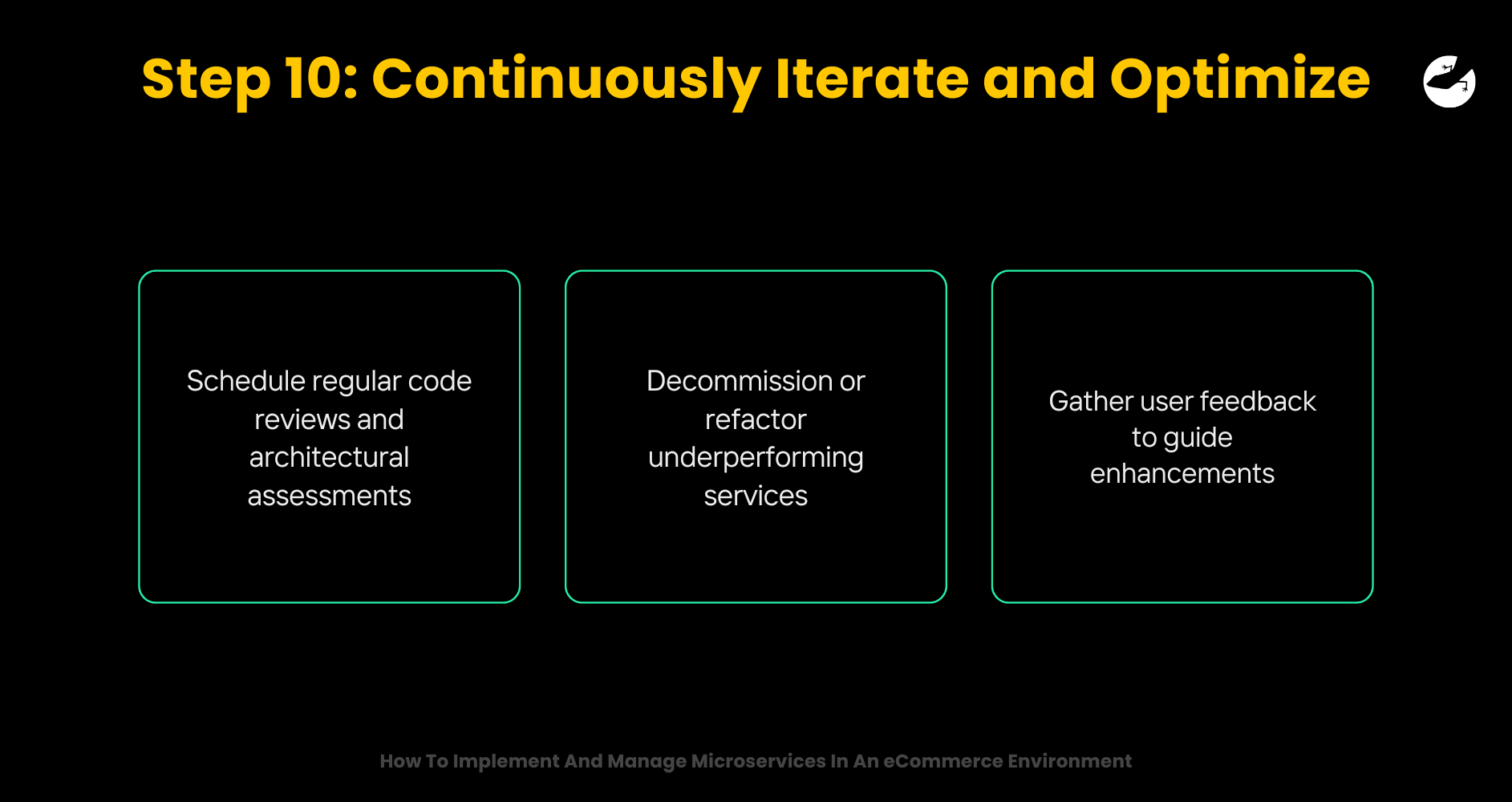 Step 10: Continuously Iterate and Optimize

Schedule regular code reviews and architectural assessments

Decommission or refactor underperforming services

Gather user feedback to guide enhancements

How To Implement And Manage Microservices In An eCommerce Environment